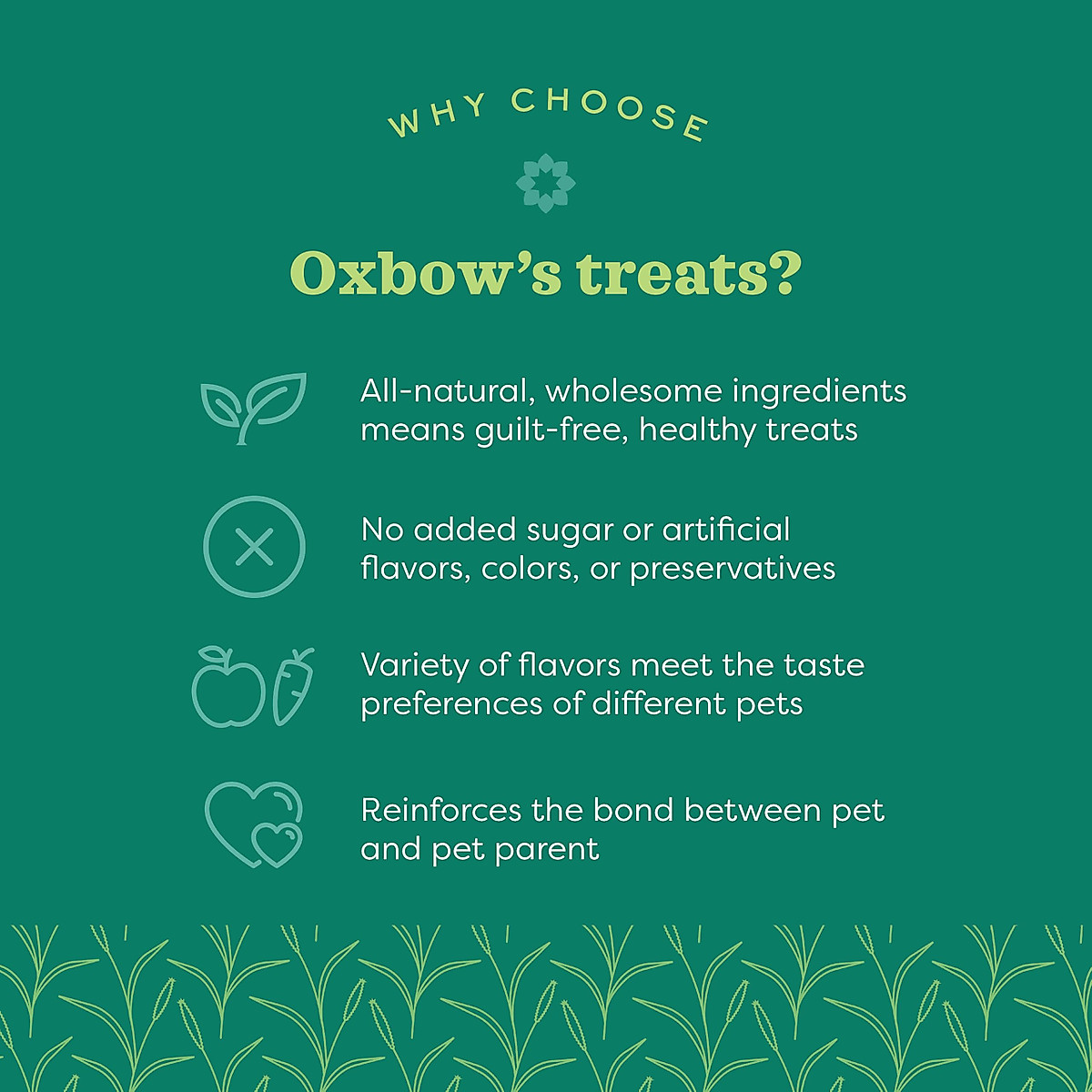 WHY CHOOSE

Oxbow's treats?

All-natural, wholesome ingredients means guilt-free, healthy treats

No added sugar or artificial flavors, colors, or preservatives

Variety of flavors meet the taste preferences of different pets

Reinforces the bond between pet and pet parent